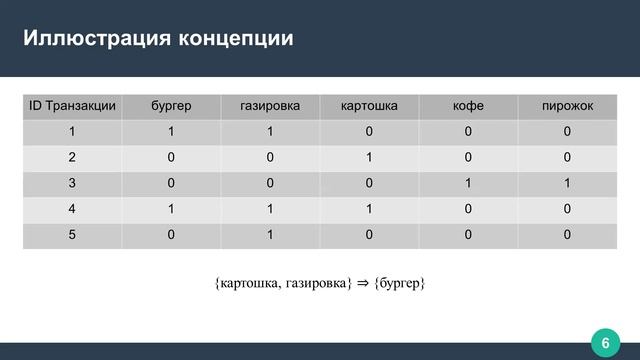 Иллюстрация концепции

| ID Транзакции | бургер | газировка | картошка | кофе | пирожок |
|---|---|---|---|---|---|
| 1 | 1 | 1 | 0 | 0 | 0 |
| 2 | 0 | 0 | 1 | 0 | 0 |
| 3 | 0 | 0 | 0 | 1 | 1 |
| 4 | 1 | 1 | 1 | 0 | 0 |
| 5 | 0 | 1 | 0 | 0 | 0 |

$\{\text{картошка, газировка}\} \Rightarrow \{\text{бургер}\}$

6